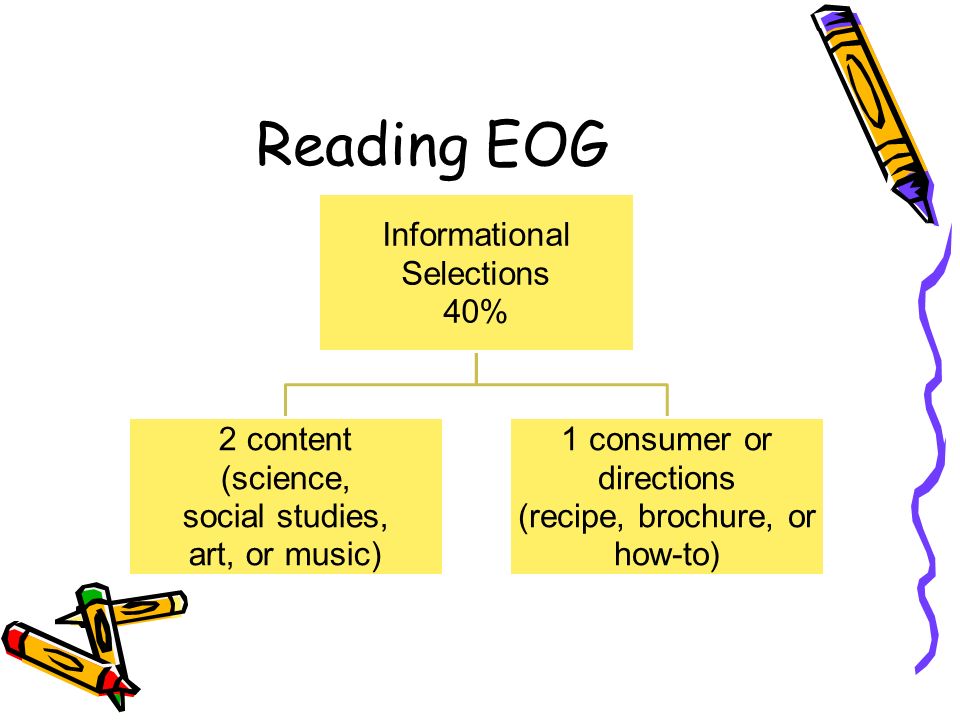 Reading EOG

Informational Selections 40%

2 content (science, social studies, art, or music)

1 consumer or directions (recipe, brochure, or how-to)